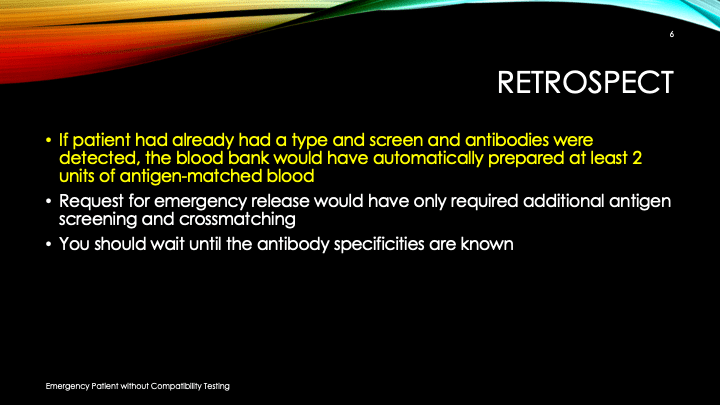 6

RETROSPECT

• If patient had already had a type and screen and antibodies were detected, the blood bank would have automatically prepared at least 2 units of antigen-matched blood
• Request for emergency release would have only required additional antigen screening and crossmatching
• You should wait until the antibody specificities are known

Emergency Patient without Compatibility Testing